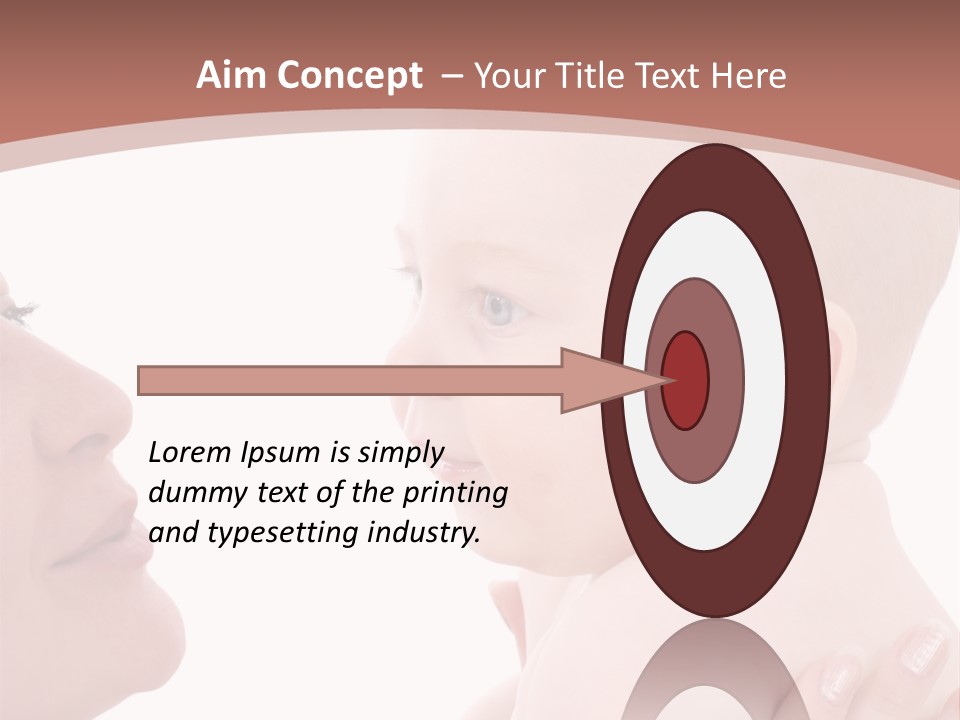 Aim Concept – Your Title Text Here

Lorem Ipsum is simply dummy text of the printing and typesetting industry.